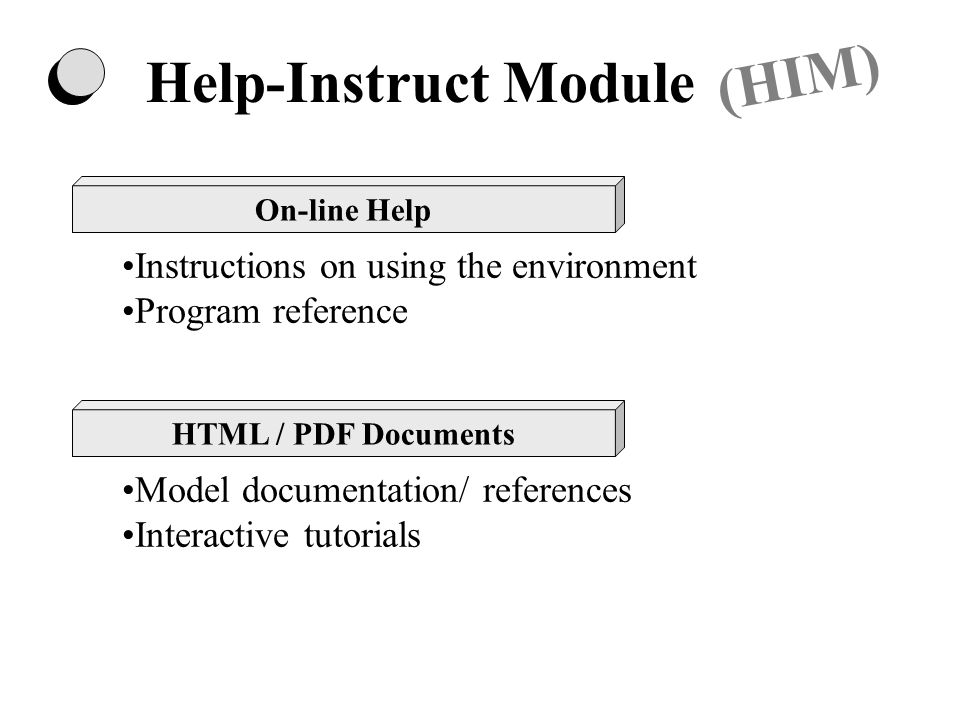 Help-Instruct Module (HIM)

On-line Help

•Instructions on using the environment
•Program reference

HTML / PDF Documents

•Model documentation/ references
•Interactive tutorials